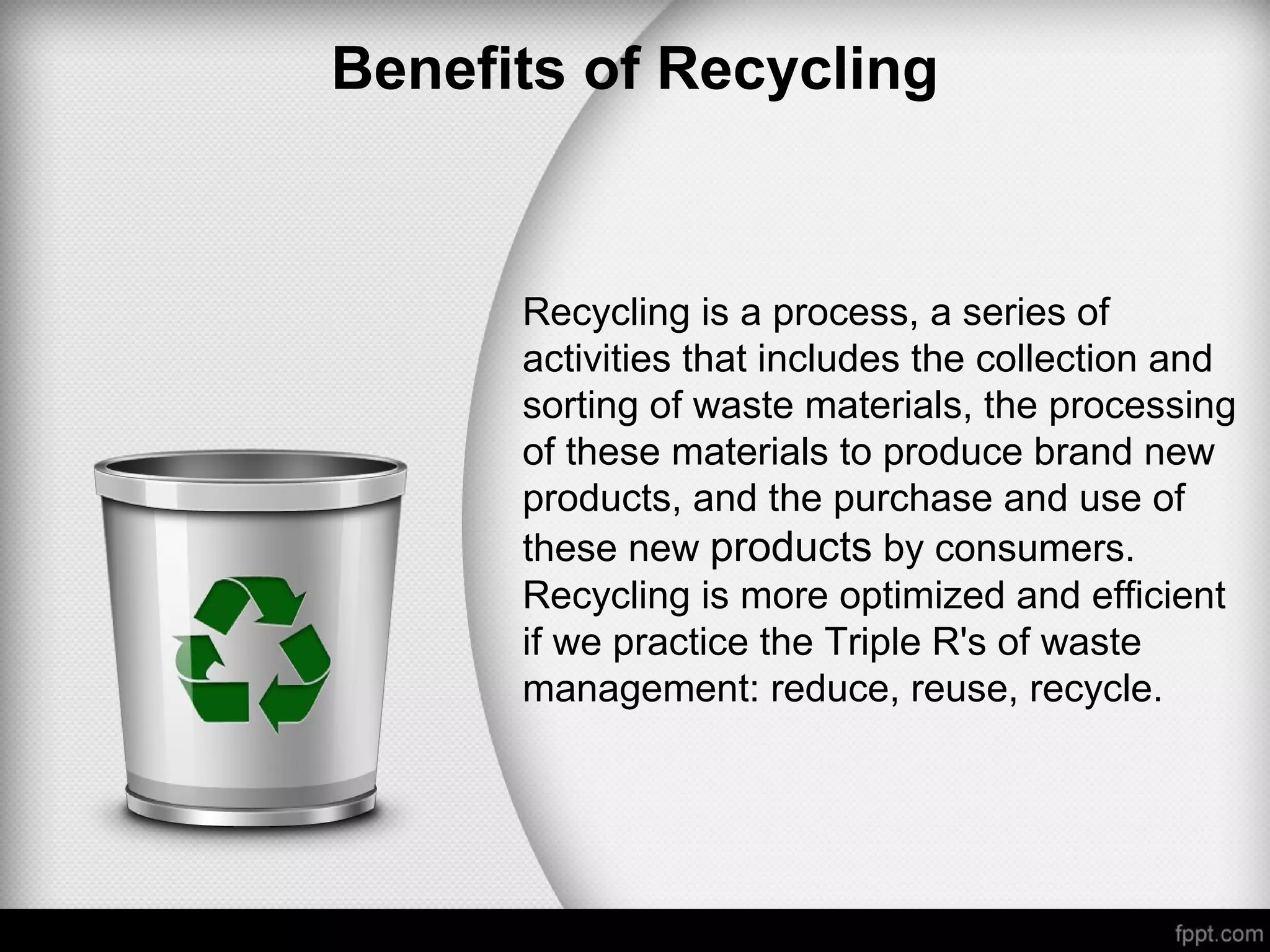 Benefits of Recycling

Recycling is a process, a series of activities that includes the collection and sorting of waste materials, the processing of these materials to produce brand new products, and the purchase and use of these new products by consumers. Recycling is more optimized and efficient if we practice the Triple R's of waste management: reduce, reuse, recycle.

fppt.com